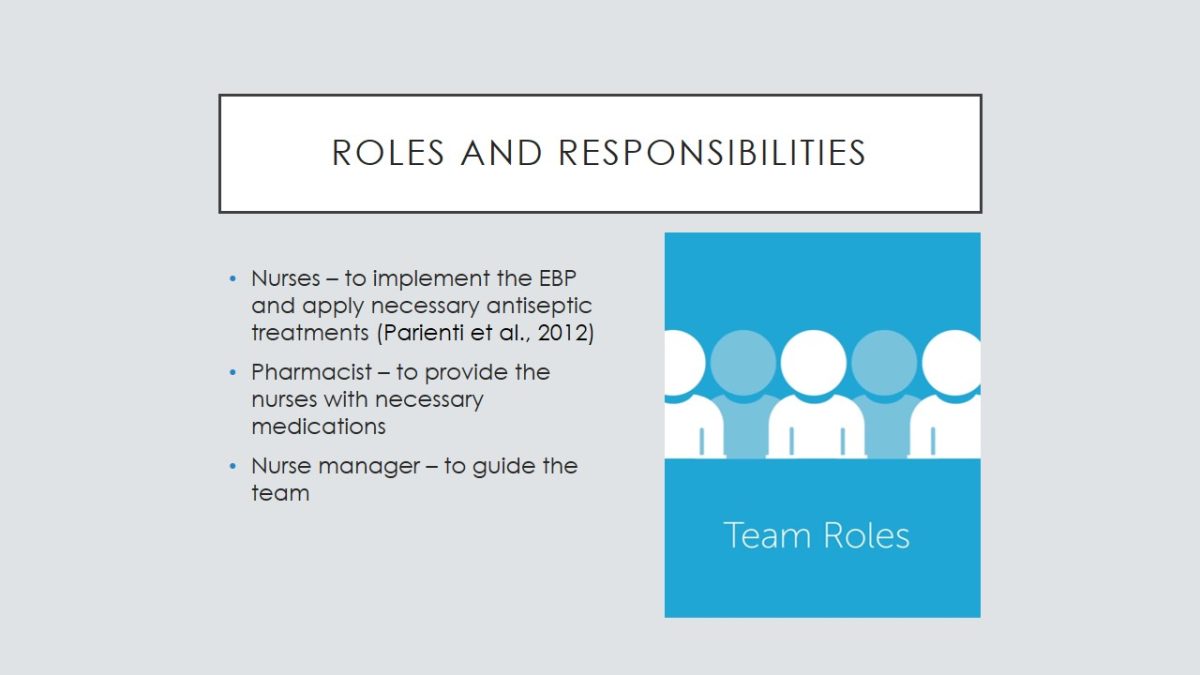 ROLES AND RESPONSIBILITIES

• Nurses – to implement the EBP and apply necessary antiseptic treatments (Parienti et al., 2012)
• Pharmacist – to provide the nurses with necessary medications
• Nurse manager – to guide the team

Team Roles